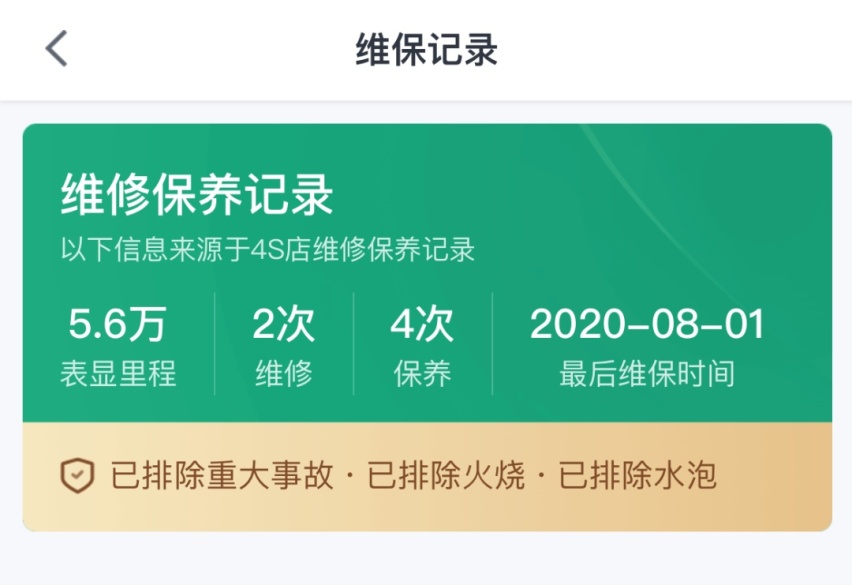 维保记录

维修保养记录
以下信息来源于4S店维修保养记录

5.6万
表显里程

2次
维修

4次
保养

2020-08-01
最后维保时间

已排除重大事故 · 已排除火烧 · 已排除水泡